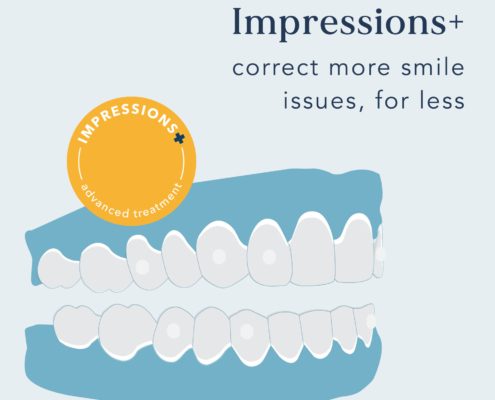 Impressions+

correct more smile issues, for less

IMPRESSIONS+

advanced treatment